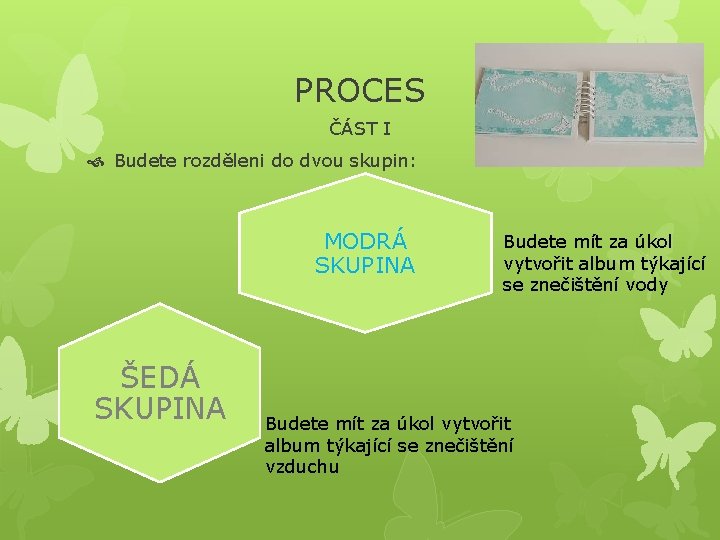 PROCES

ČÁST I

Budete rozděleni do dvou skupin:

MODRÁ SKUPINA

Budete mít za úkol vytvořit album týkající se znečištění vody

ŠEDÁ SKUPINA

Budete mít za úkol vytvořit album týkající se znečištění vzduchu